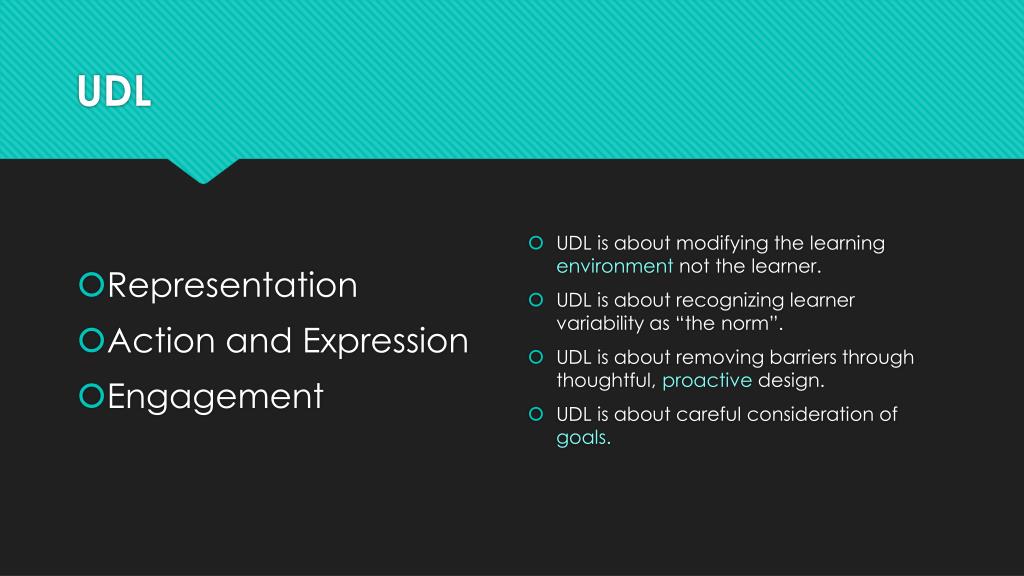 UDL

Representation
Action and Expression
Engagement

UDL is about modifying the learning environment not the learner.
UDL is about recognizing learner variability as “the norm”.
UDL is about removing barriers through thoughtful, proactive design.
UDL is about careful consideration of goals.